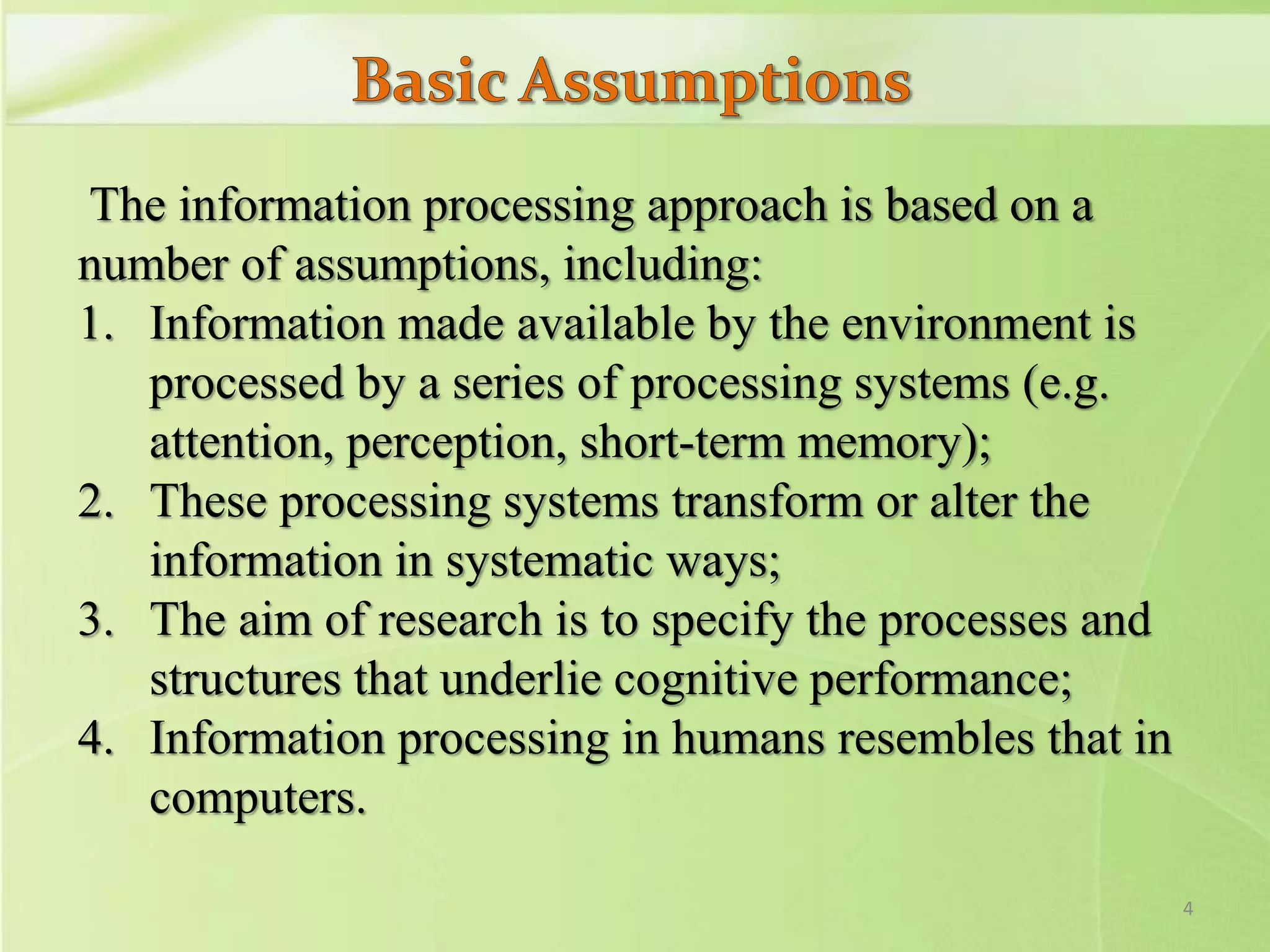 Basic Assumptions

The information processing approach is based on a number of assumptions, including:

1. Information made available by the environment is processed by a series of processing systems (e.g. attention, perception, short-term memory);
2. These processing systems transform or alter the information in systematic ways;
3. The aim of research is to specify the processes and structures that underlie cognitive performance;
4. Information processing in humans resembles that in computers.

4